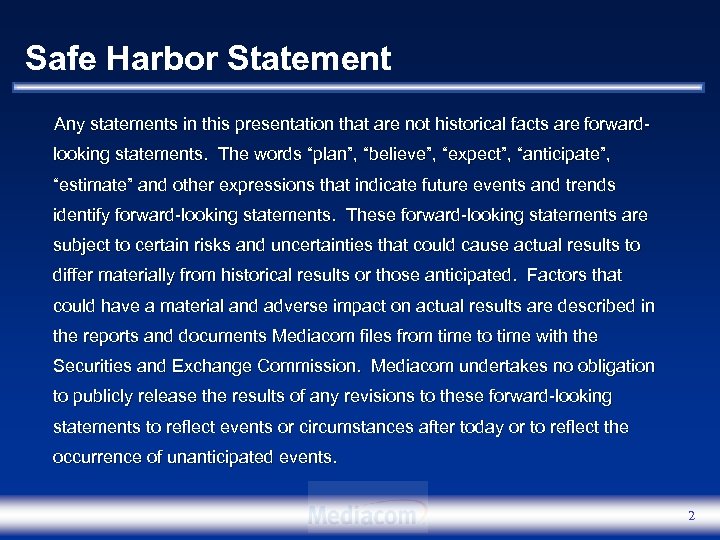 Safe Harbor Statement

Any statements in this presentation that are not historical facts are forward-looking statements. The words “plan”, “believe”, “expect”, “anticipate”, “estimate” and other expressions that indicate future events and trends identify forward-looking statements. These forward-looking statements are subject to certain risks and uncertainties that could cause actual results to differ materially from historical results or those anticipated. Factors that could have a material and adverse impact on actual results are described in the reports and documents Mediacom files from time to time with the Securities and Exchange Commission. Mediacom undertakes no obligation to publicly release the results of any revisions to these forward-looking statements to reflect events or circumstances after today or to reflect the occurrence of unanticipated events.

Mediacom

2